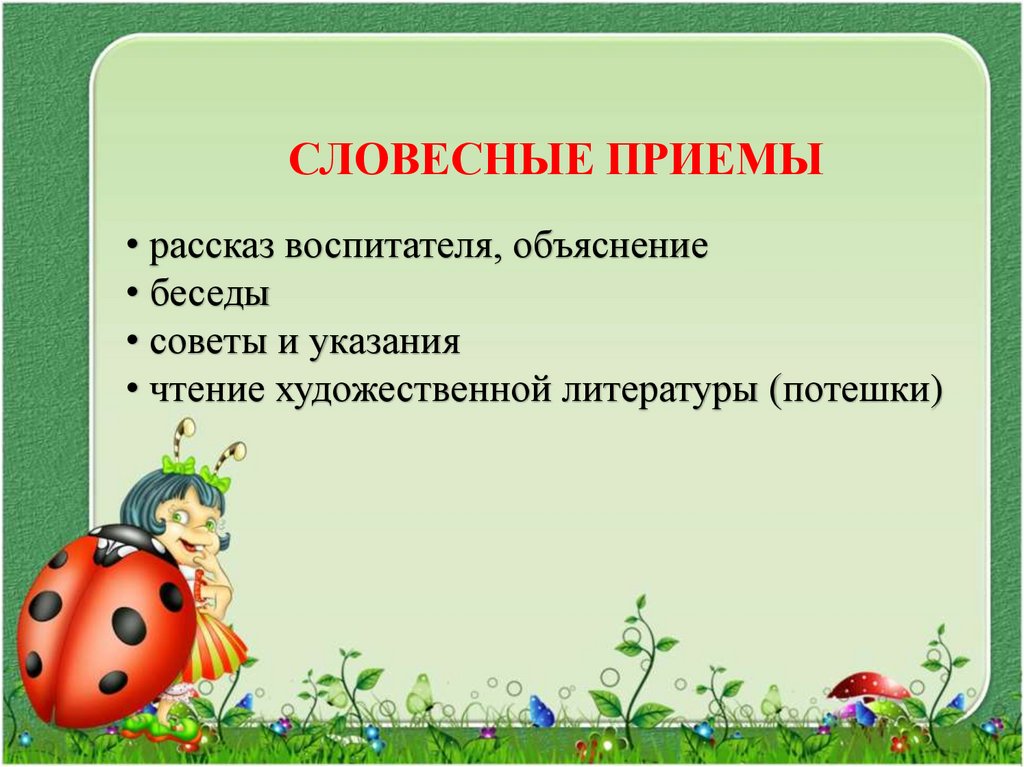 СЛОВЕСНЫЕ ПРИЕМЫ

• рассказ воспитателя, объяснение
• беседы
• советы и указания
• чтение художественной литературы (потешки)